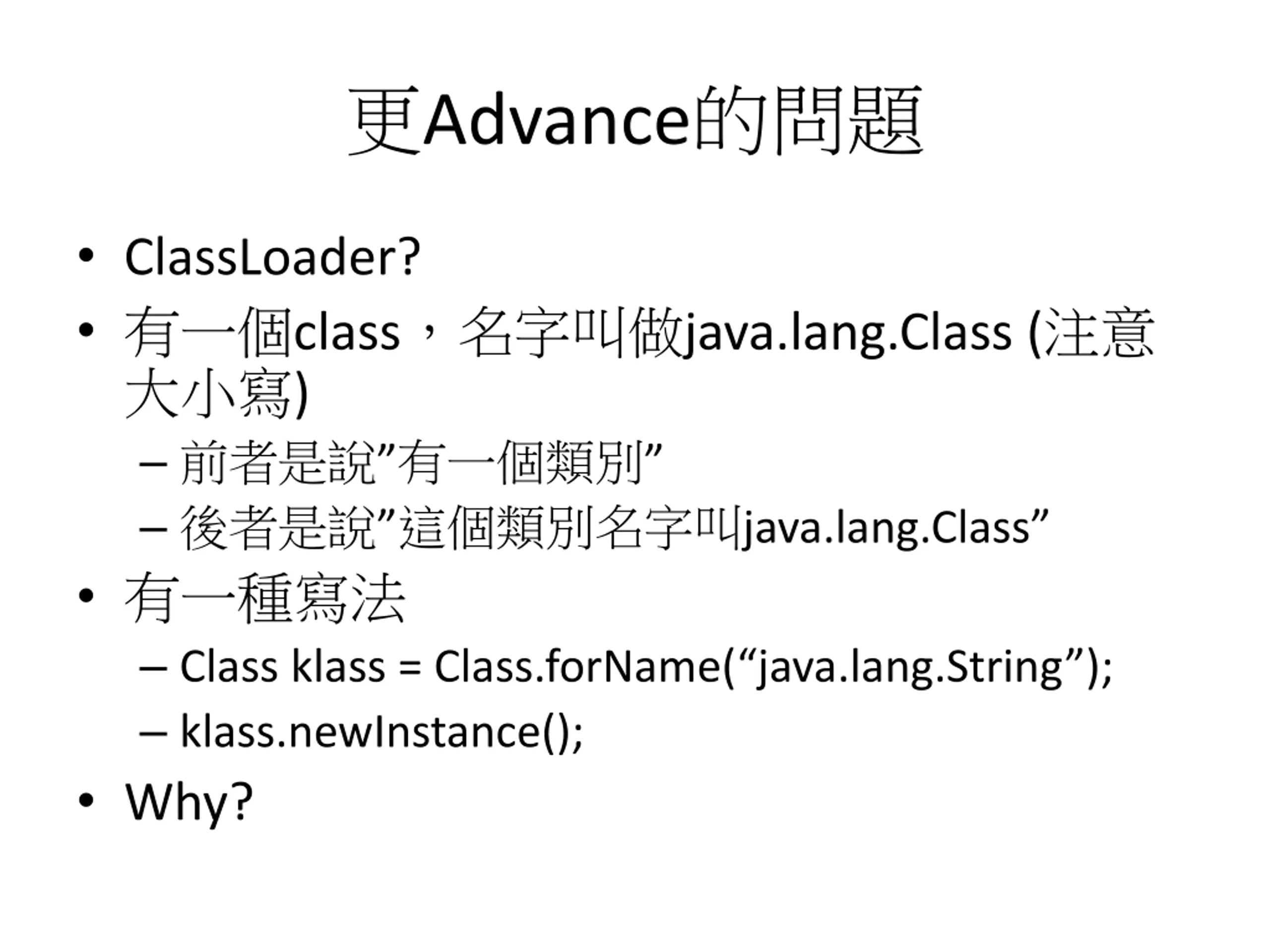 更Advance的問題

• ClassLoader?
• 有一個class，名字叫做java.lang.Class (注意大小寫)
 – 前者是說”有一個類別”
 – 後者是說”這個類別名字叫java.lang.Class”
• 有一種寫法
 – Class klass = Class.forName(“java.lang.String”);
 – klass.newInstance();
• Why?